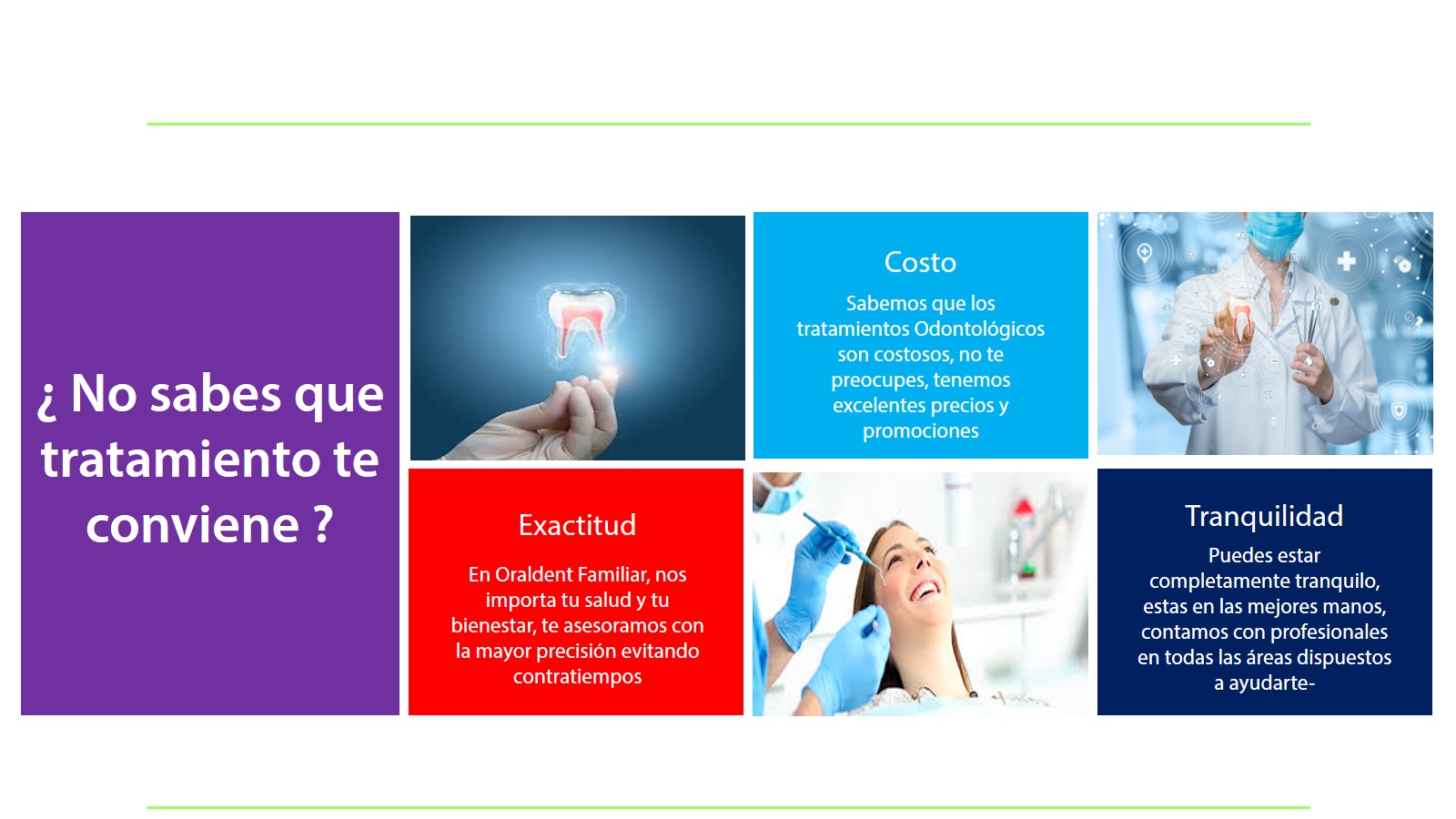 ¿ No sabes que tratamiento te conviene ?

Costo

Sabemos que los tratamientos Odontológicos son costosos, no te preocupes, tenemos excelentes precios y promociones

Exactitud

En Oraldent Familiar, nos importa tu salud y tu bienestar, te asesoramos con la mayor precisión evitando contratiempos

Tranquilidad

Puedes estar completamente tranquilo, estas en las mejores manos, contamos con profesionales en todas las áreas dispuestos a ayudarte-